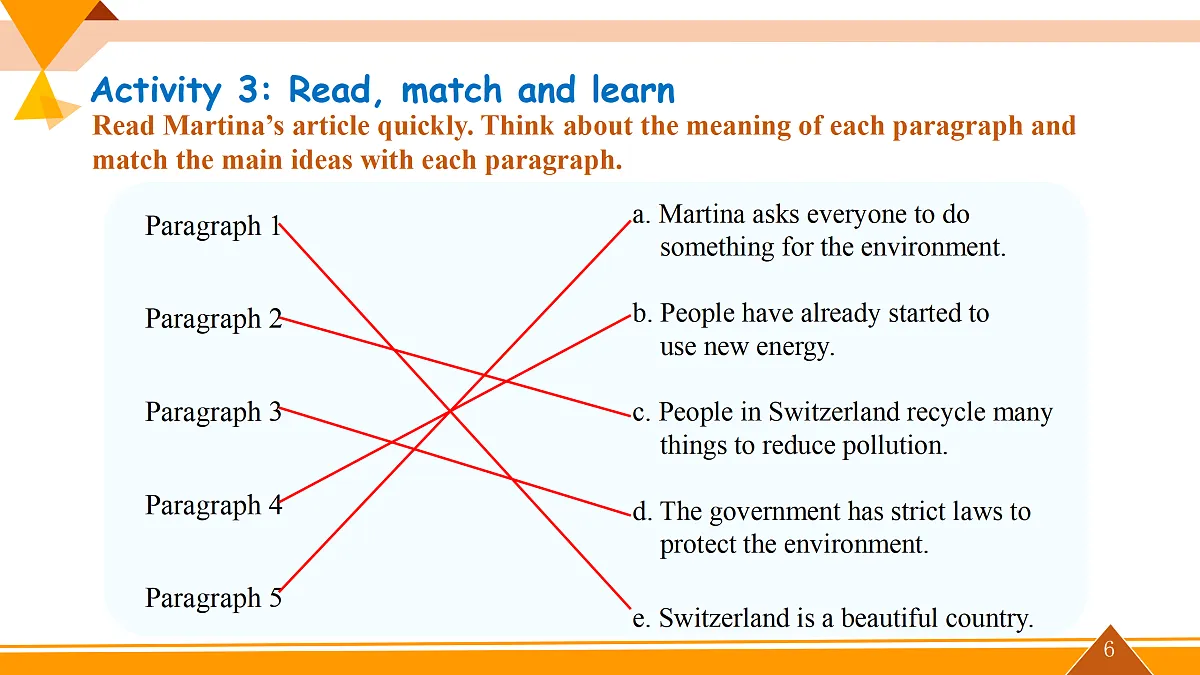 Activity 3: Read, match and learn

Read Martina's article quickly. Think about the meaning of each paragraph and match the main ideas with each paragraph.

Paragraph 1

Paragraph 2

Paragraph 3

Paragraph 4

Paragraph 5

a. Martina asks everyone to do something for the environment.

b. People have already started to use new energy.

c. People in Switzerland recycle many things to reduce pollution.

d. The government has strict laws to protect the environment.

e. Switzerland is a beautiful country.

6